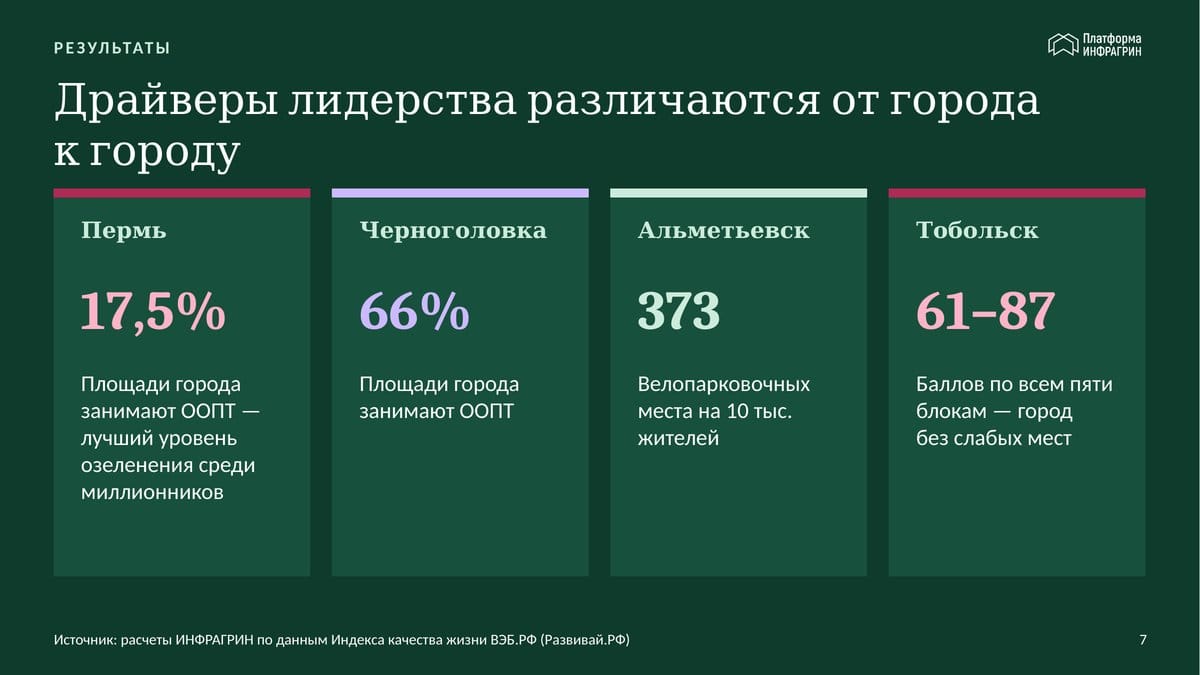 РЕЗУЛЬТАТЫ

Платформа
ИНФРАГРИН

Драйверы лидерства различаются от города к городу

Пермь

17,5%

Площади города занимают ООПТ — лучший уровень озеленения среди миллионников

Черноголовка

66%

Площади города занимают ООПТ

Альметьевск

373

Велопарковочных места на 10 тыс. жителей

Тобольск

61–87

Баллов по всем пяти блокам — город без слабых мест

Источник: расчеты ИНФРАГРИН по данным Индекса качества жизни ВЭБ.РФ (Развивай.РФ)

7